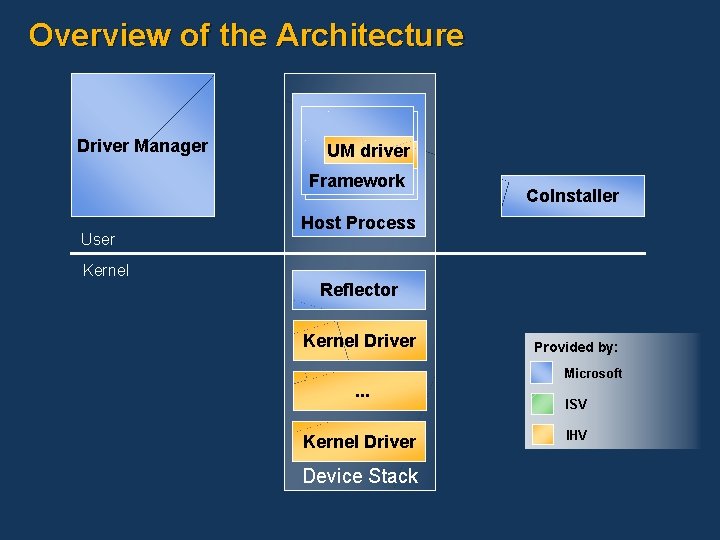 Overview of the Architecture

Driver Manager

UM driver

Framework

Host Process

CoInstaller

User

Kernel

Reflector

Kernel Driver

...

Kernel Driver

Device Stack

Provided by:

Microsoft

ISV

IHV